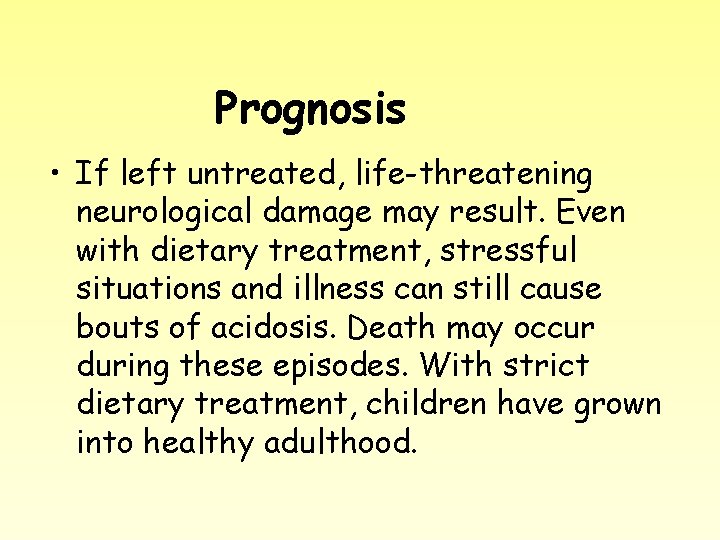 Prognosis

• If left untreated, life-threatening neurological damage may result. Even with dietary treatment, stressful situations and illness can still cause bouts of acidosis. Death may occur during these episodes. With strict dietary treatment, children have grown into healthy adulthood.